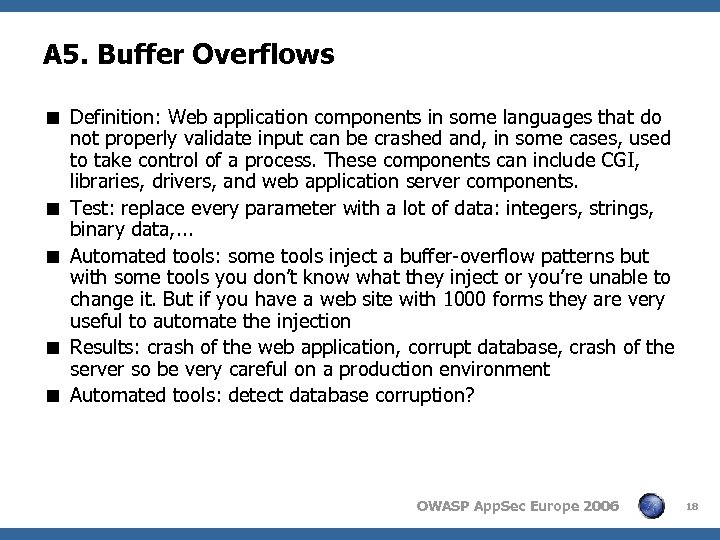 A5. Buffer Overflows

■ Definition: Web application components in some languages that do not properly validate input can be crashed and, in some cases, used to take control of a process. These components can include CGI, libraries, drivers, and web application server components.

■ Test: replace every parameter with a lot of data: integers, strings, binary data,...

■ Automated tools: some tools inject a buffer-overflow patterns but with some tools you don't know what they inject or you're unable to change it. But if you have a web site with 1000 forms they are very useful to automate the injection

■ Results: crash of the web application, corrupt database, crash of the server so be very careful on a production environment

■ Automated tools: detect database corruption?

OWASP AppSec Europe 2006

18